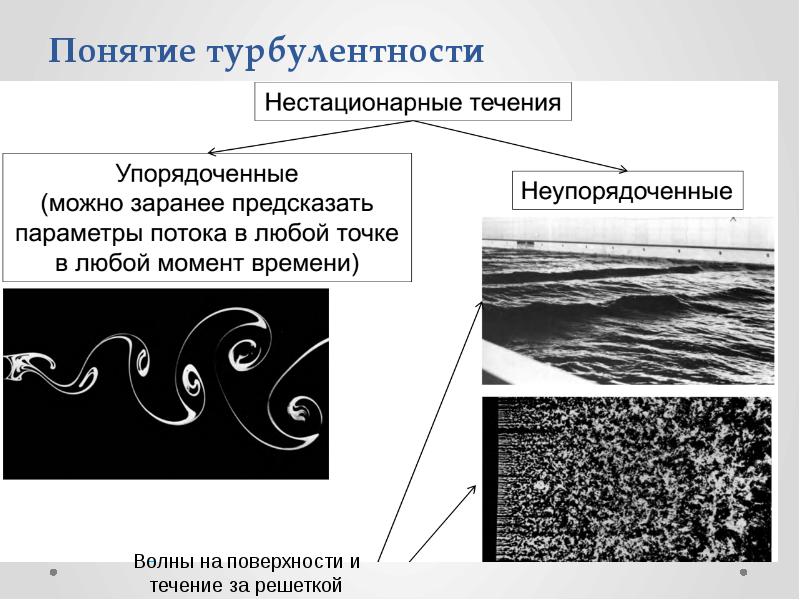 Понятие турбулентности

Нестационарные течения

Упорядоченные (можно заранее предсказать параметры потока в любой точке в любой момент времени)

Неупорядоченные

Волны на поверхности и течение за решеткой